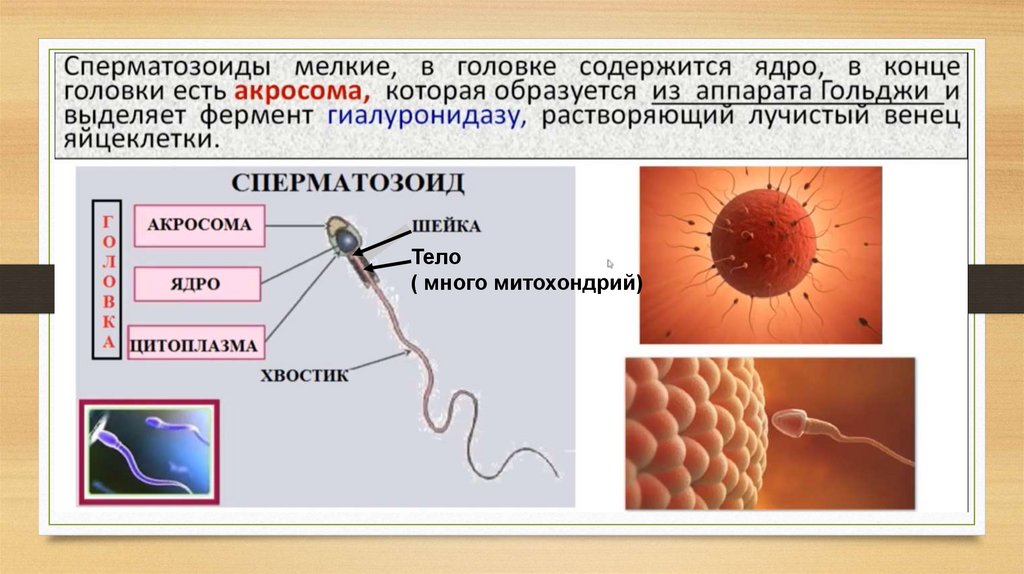 Сперматозоиды мелкие, в головке содержится ядро, в конце головки есть акросома, которая образуется из аппарата Гольджи и выделяет фермент гиалуронидазу, растворяющий лучистый венец яйцеклетки.

СПЕРМАТОЗОИД

ГОЛОВКА

АКРОСОМА

ЯДРО

ЦИТОПЛАЗМА

ШЕЙКА

Тело
( много митохондрий)

ХВОСТИК